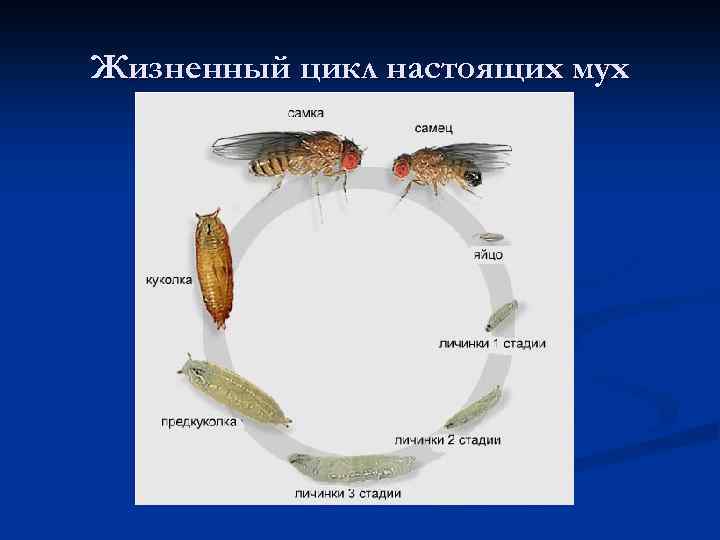 Жизненный цикл настоящих мух

самка

самец

яйцо

личинки 1 стадии

личинки 2 стадии

личинки 3 стадии

предкуколка

куколка